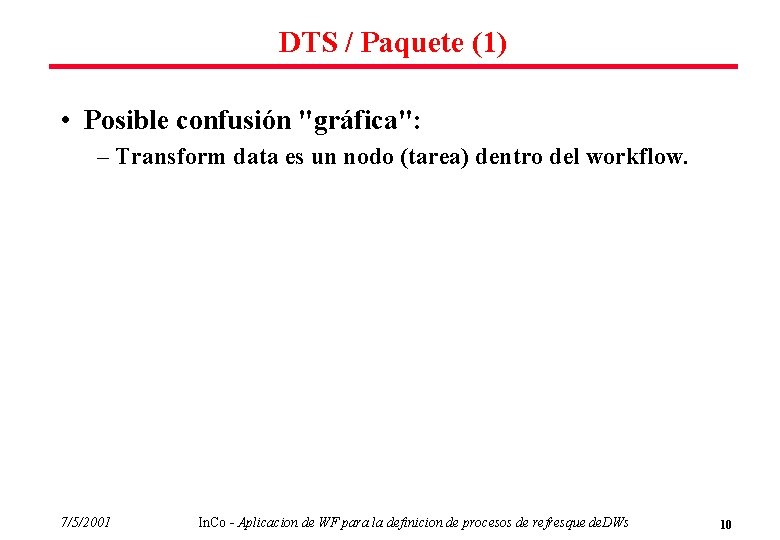 DTS / Paquete (1)

• Posible confusión "gráfica":

– Transform data es un nodo (tarea) dentro del workflow.

7/5/2001

InCo - Aplicacion de WF para la definicion de procesos de refresque deDWs

10